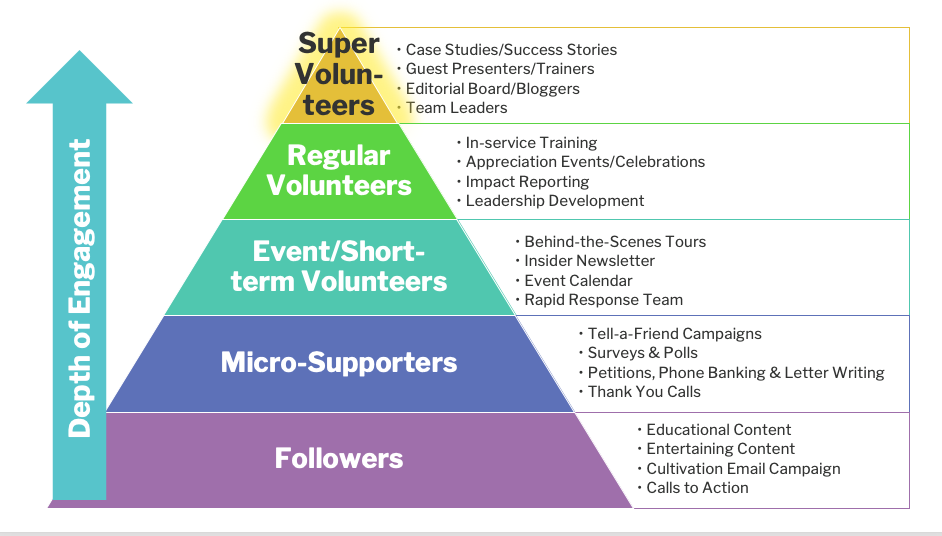 Depth of Engagement

Super Volunteers
• Case Studies/Success Stories
• Guest Presenters/Trainers
• Editorial Board/Bloggers
• Team Leaders

Regular Volunteers
• In-service Training
• Appreciation Events/Celebrations
• Impact Reporting
• Leadership Development

Event/Short-term Volunteers
• Behind-the-Scenes Tours
• Insider Newsletter
• Event Calendar
• Rapid Response Team

Micro-Supporters
• Tell-a-Friend Campaigns
• Surveys & Polls
• Petitions, Phone Banking & Letter Writing
• Thank You Calls

Followers
• Educational Content
• Entertaining Content
• Cultivation Email Campaign
• Calls to Action